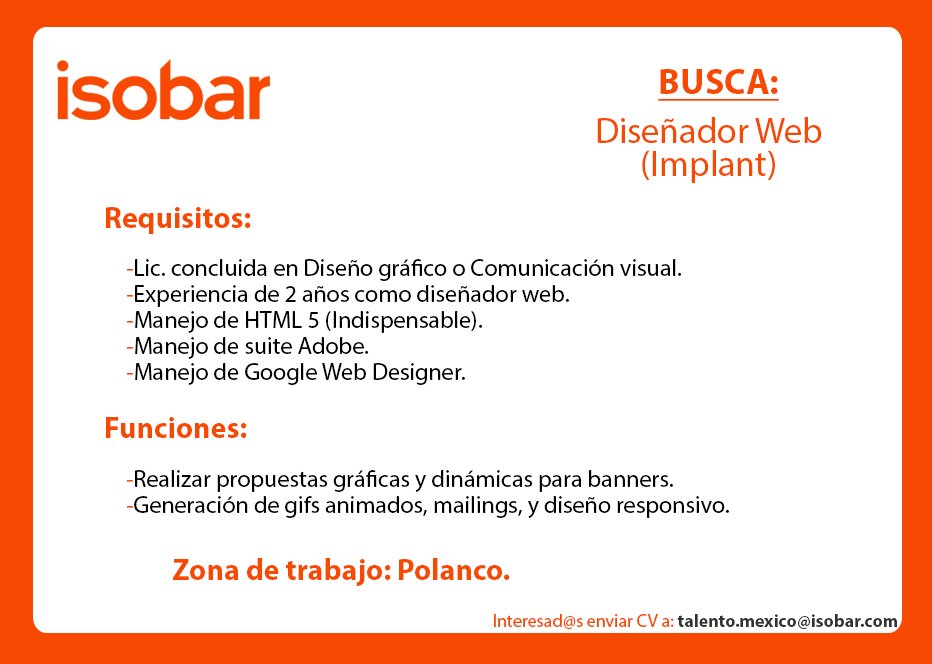 isobar

BUSCA:

Diseñador Web (Implant)

Requisitos:

-Lic. concluida en Diseño gráfico o Comunicación visual.
-Experiencia de 2 años como diseñador web.
-Manejo de HTML 5 (Indispensable).
-Manejo de suite Adobe.
-Manejo de Google Web Designer.

Funciones:

-Realizar propuestas gráficas y dinámicas para banners.
-Generación de gifs animados, mailings, y diseño responsivo.

Zona de trabajo: Polanco.

Interesad@s enviar CV a: talento.mexico@isobar.com